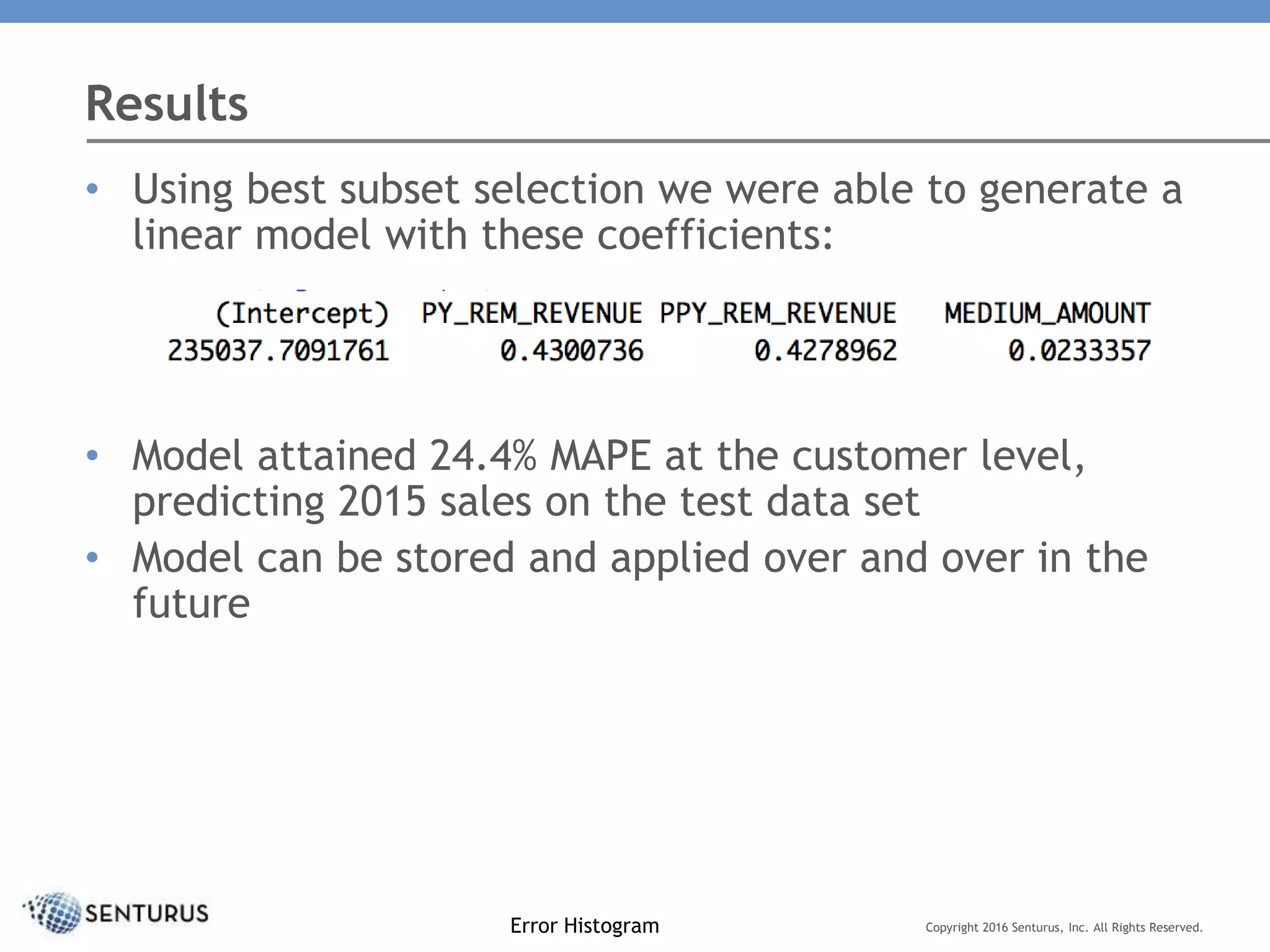 Results

• Using best subset selection we were able to generate a linear model with these coefficients:

| (Intercept) | PY_REM_REVENUE | PPY_REM_REVENUE | MEDIUM_AMOUNT |
|---|---|---|---|
| 235037.7091761 | 0.4300736 | 0.4278962 | 0.0233357 |

• Model attained 24.4% MAPE at the customer level, predicting 2015 sales on the test data set
• Model can be stored and applied over and over in the future

SENTURUS

Error Histogram

Copyright 2016 Senturus, Inc. All Rights Reserved.